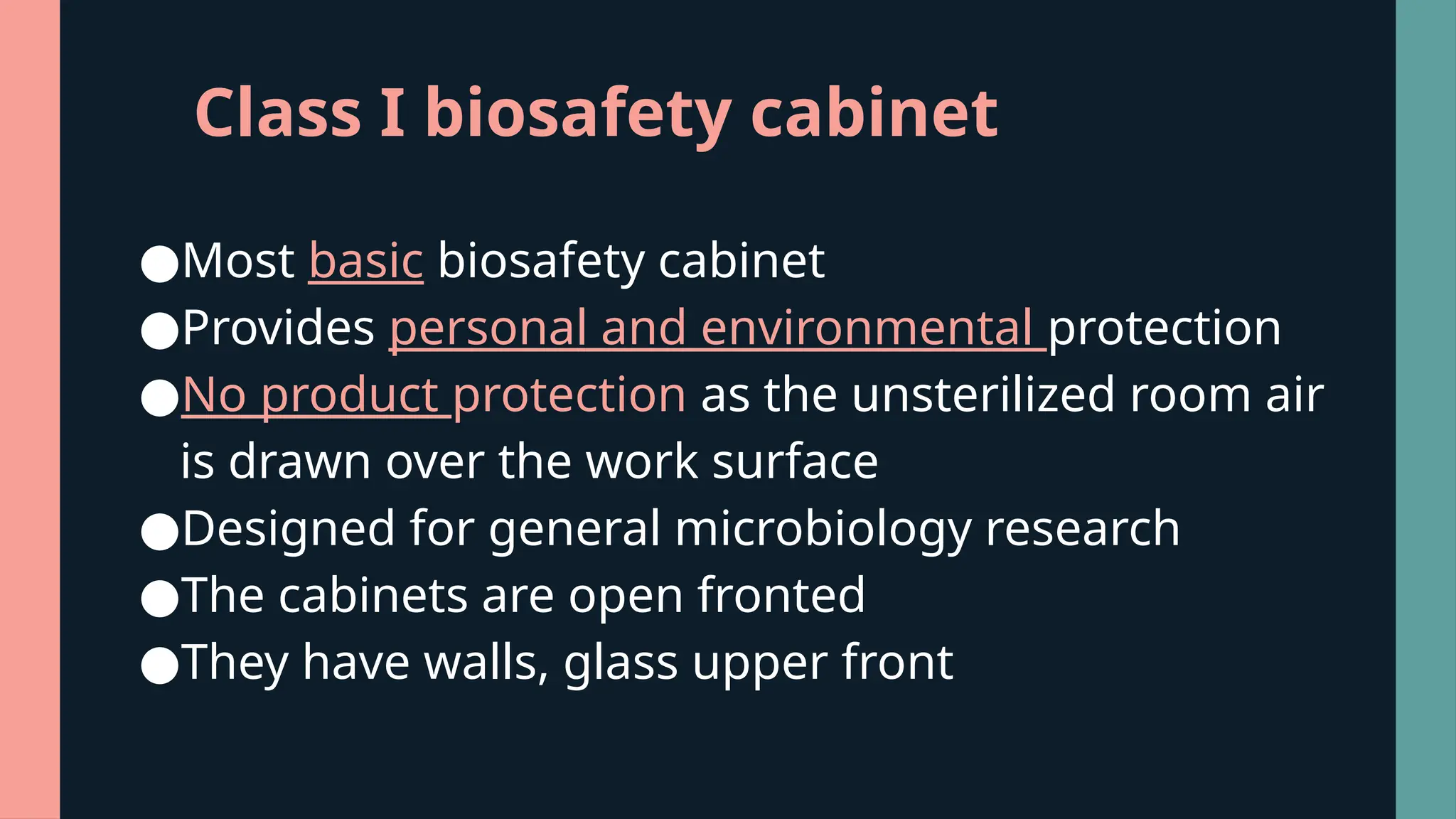 Class I biosafety cabinet

●Most basic biosafety cabinet
●Provides personal and environmental protection
●No product protection as the unsterilized room air is drawn over the work surface
●Designed for general microbiology research
●The cabinets are open fronted
●They have walls, glass upper front